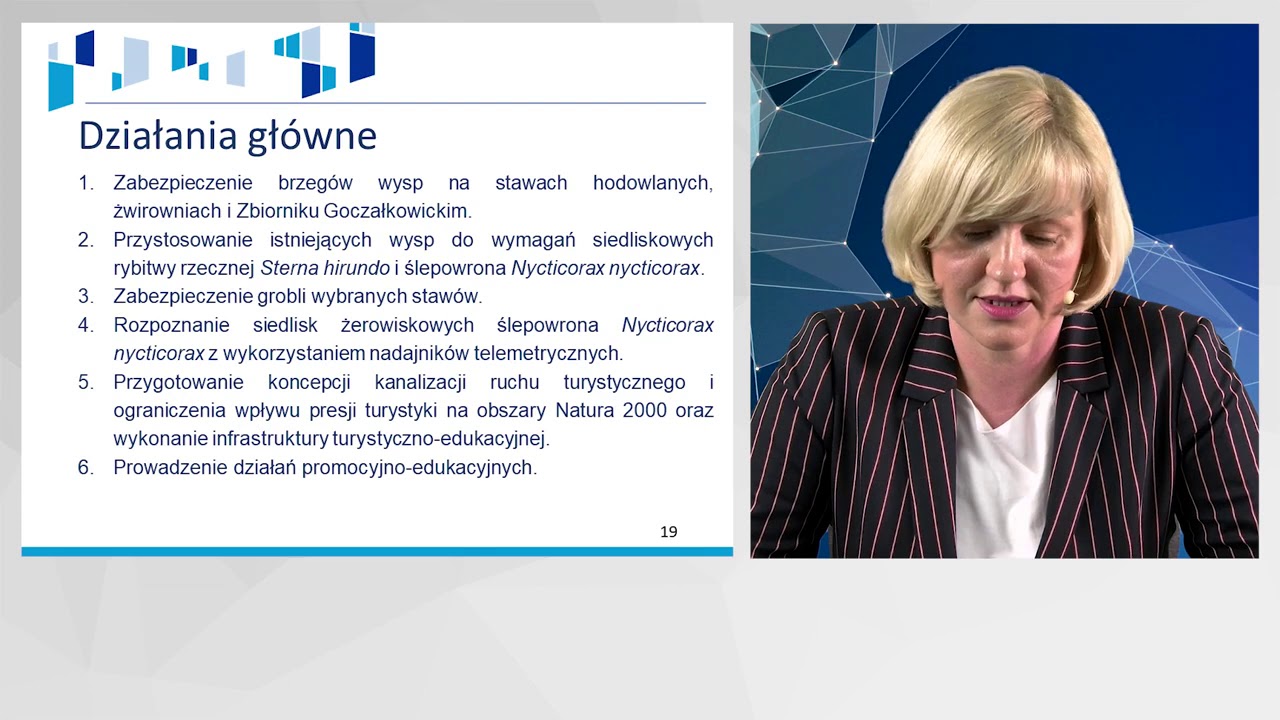 Działania główne

1. Zabezpieczenie brzegów wysp na stawach hodowlanych, żwirowniach i Zbiorniku Goczałkowickim.
2. Przystosowanie istniejących wysp do wymagań siedliskowych rybitwy rzecznej Sterna hirundo i ślepowrona Nycticorax nycticorax.
3. Zabezpieczenie grobli wybranych stawów.
4. Rozpoznanie siedlisk żerowiskowych ślepowrona Nycticorax nycticorax z wykorzystaniem nadajników telemetrycznych.
5. Przygotowanie koncepcji kanalizacji ruchu turystycznego i ograniczenia wpływu presji turystyki na obszary Natura 2000 oraz wykonanie infrastruktury turystyczno-edukacyjnej.
6. Prowadzenie działań promocyjno-edukacyjnych.

19